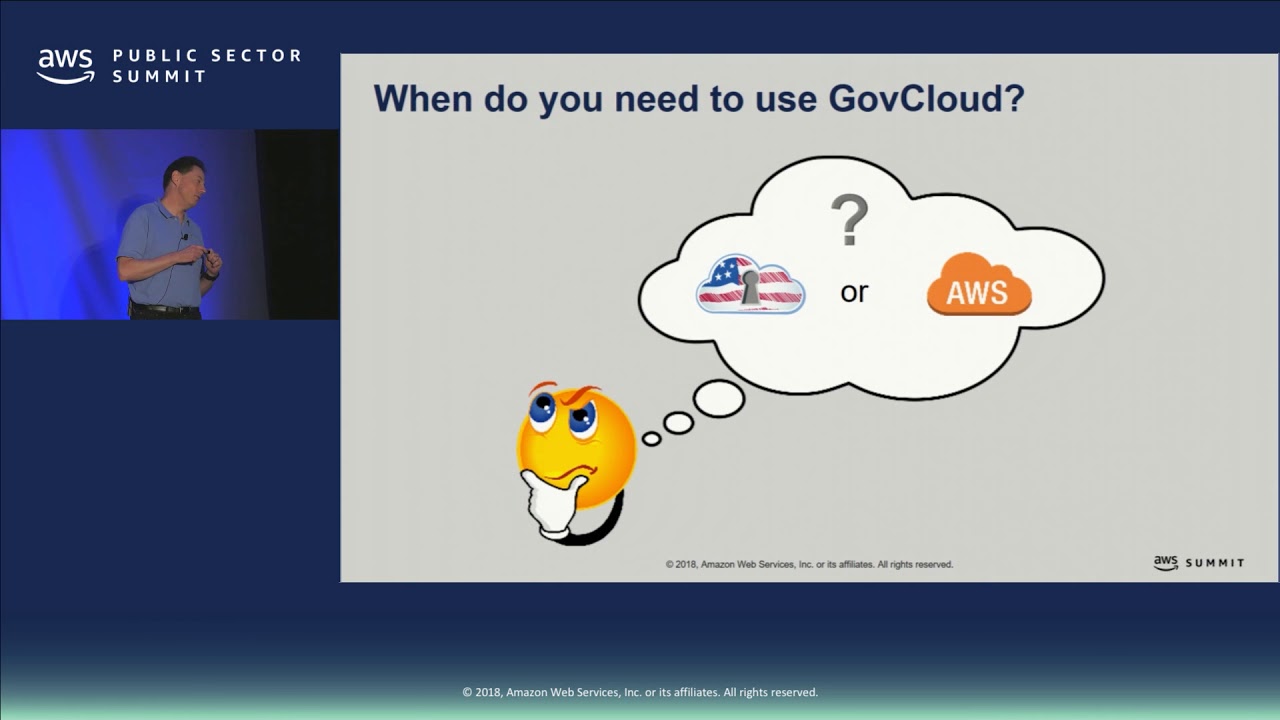 aws PUBLIC SECTOR SUMMIT

When do you need to use GovCloud?

?

or

AWS

© 2018, Amazon Web Services, Inc. or its affiliates. All rights reserved.

aws SUMMIT

© 2018, Amazon Web Services, Inc. or its affiliates. All rights reserved.